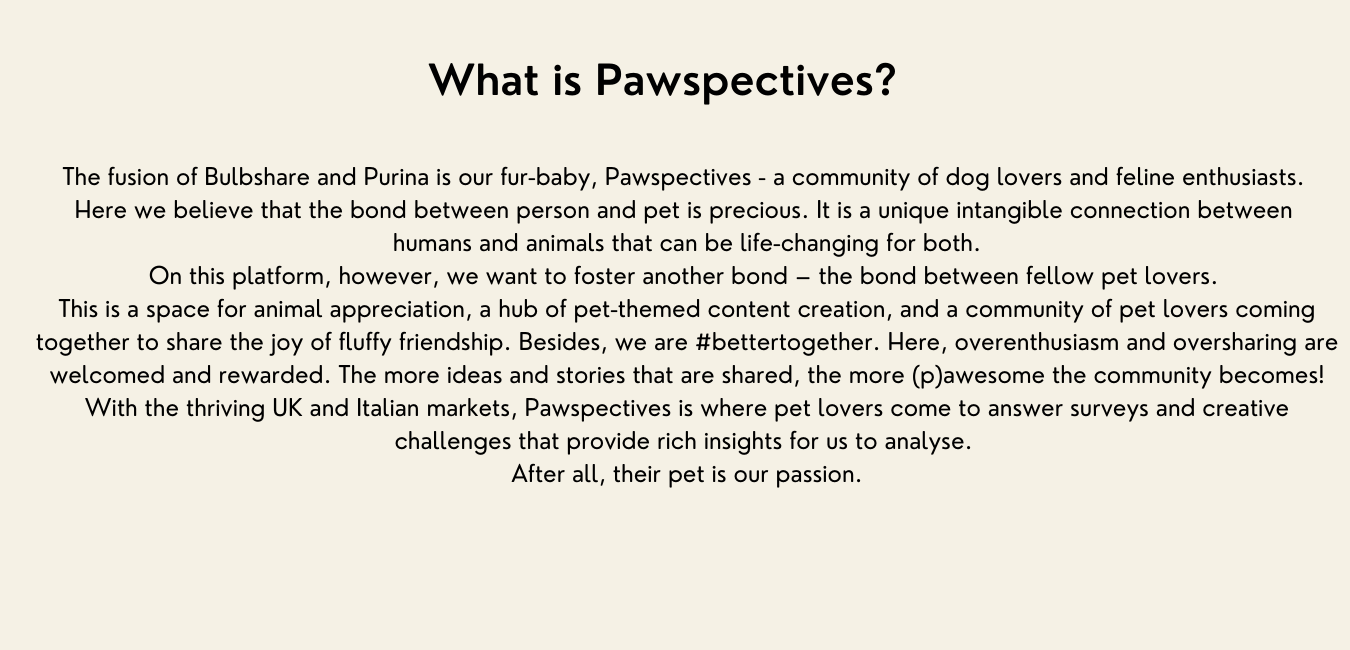 What is Pawspectives?

The fusion of Bulbshare and Purina is our fur-baby, Pawspectives - a community of dog lovers and feline enthusiasts. Here we believe that the bond between person and pet is precious. It is a unique intangible connection between humans and animals that can be life-changing for both.

On this platform, however, we want to foster another bond – the bond between fellow pet lovers.

This is a space for animal appreciation, a hub of pet-themed content creation, and a community of pet lovers coming together to share the joy of fluffy friendship. Besides, we are #bettertogether. Here, overenthusiasm and oversharing are welcomed and rewarded. The more ideas and stories that are shared, the more (p)awesome the community becomes!

With the thriving UK and Italian markets, Pawspectives is where pet lovers come to answer surveys and creative challenges that provide rich insights for us to analyse.

After all, their pet is our passion.